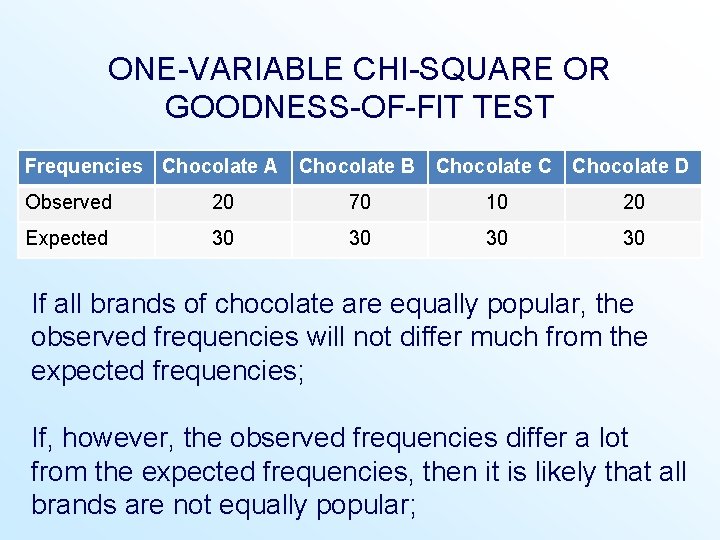 ONE-VARIABLE CHI-SQUARE OR GOODNESS-OF-FIT TEST

| Frequencies | Chocolate A | Chocolate B | Chocolate C | Chocolate D |
|---|---|---|---|---|
| Observed | 20 | 70 | 10 | 20 |
| Expected | 30 | 30 | 30 | 30 |

If all brands of chocolate are equally popular, the observed frequencies will not differ much from the expected frequencies;

If, however, the observed frequencies differ a lot from the expected frequencies, then it is likely that all brands are not equally popular;